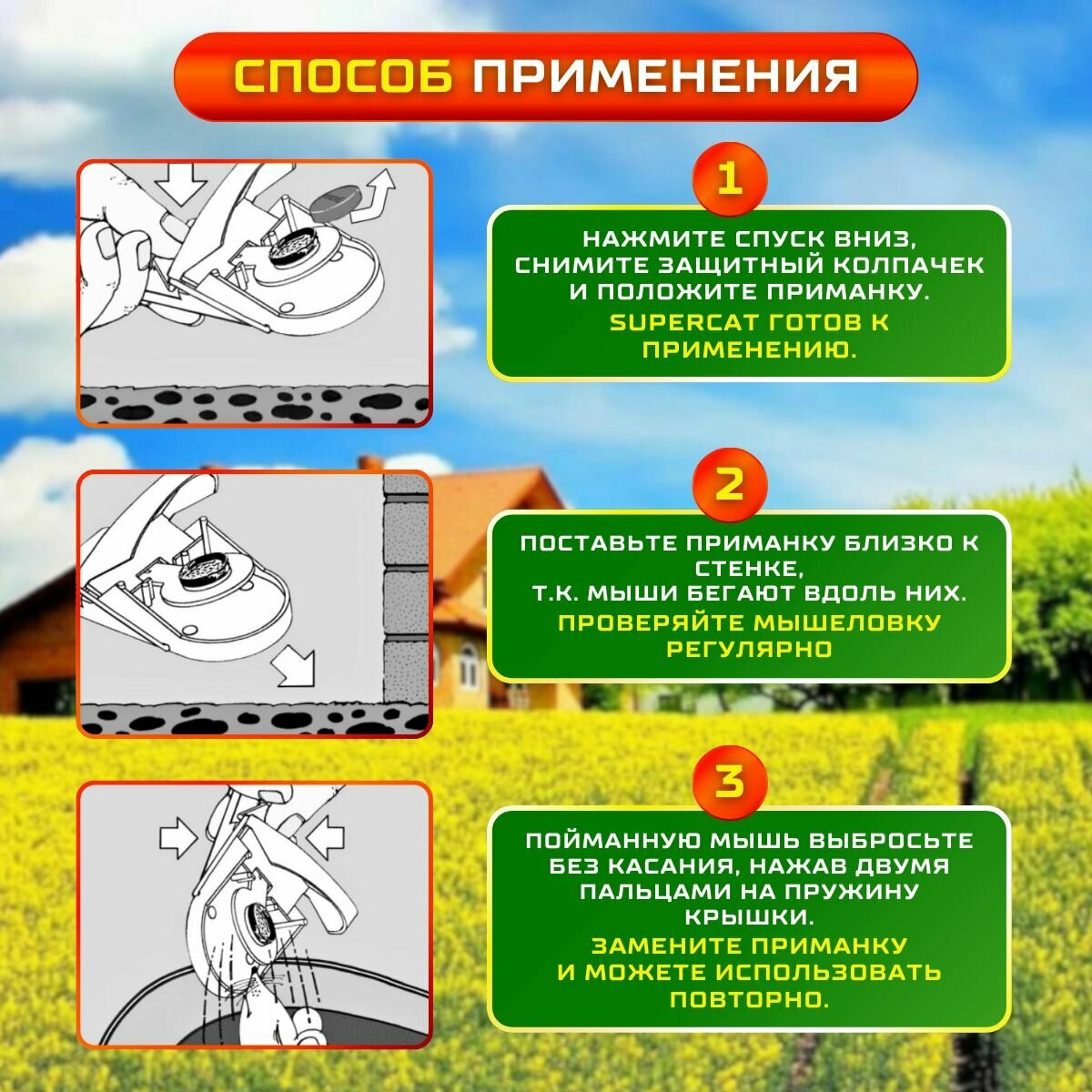 СПОСОБ ПРИМЕНЕНИЯ

1

НАЖМИТЕ СПУСК ВНИЗ, СНИМИТЕ ЗАЩИТНЫЙ КОЛПАЧЕК И ПОЛОЖИТЕ ПРИМАНКУ.
SUPERCAT ГОТОВ К ПРИМЕНЕНИЮ.

2

ПОСТАВЬТЕ ПРИМАНКУ БЛИЗКО К СТЕНКЕ, Т.К. МЫШИ БЕГАЮТ ВДОЛЬ НИХ.
ПРОВЕРЯЙТЕ МЫШЕЛОВКУ РЕГУЛЯРНО

3

ПОЙМАННУЮ МЫШЬ ВЫБРОСЬТЕ БЕЗ КАСАНИЯ, НАЖАВ ДВУМЯ ПАЛЬЦАМИ НА ПРУЖИНУ КРЫШКИ.
ЗАМЕНИТЕ ПРИМАНКУ И МОЖЕТЕ ИСПОЛЬЗОВАТЬ ПОВТОРНО.